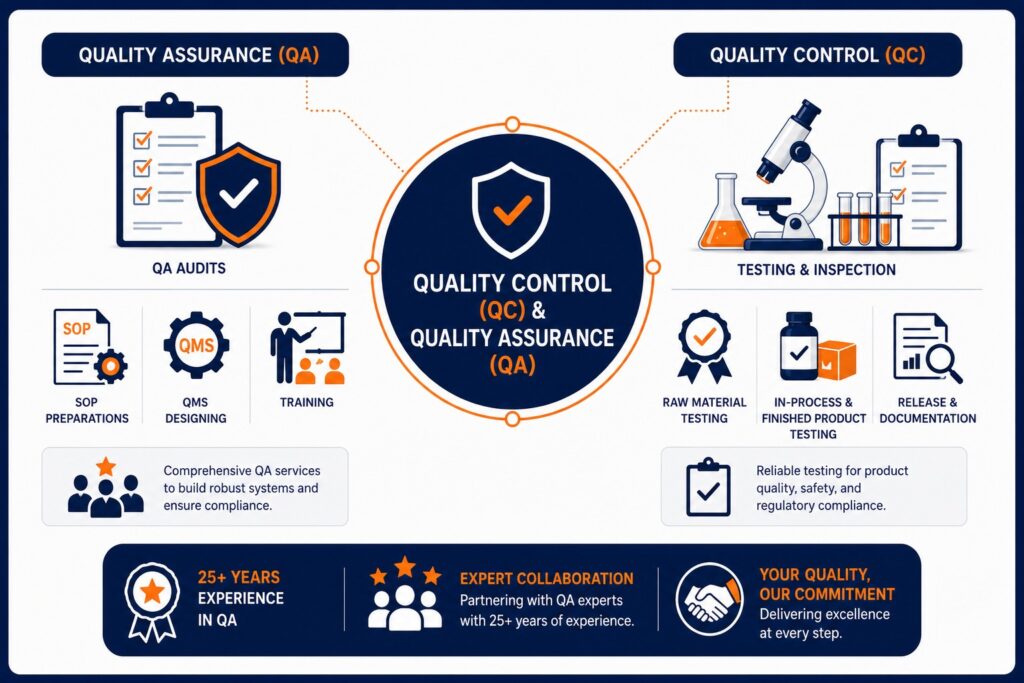 QUALITY ASSURANCE (QA)

QA AUDITS

SOP

SOP PREPARATIONS

QMS

QMS DESIGNING

TRAINING

Comprehensive QA services to build robust systems and ensure compliance.

QUALITY CONTROL (QC) & QUALITY ASSURANCE (QA)

QUALITY CONTROL (QC)

TESTING & INSPECTION

RAW MATERIAL TESTING

IN-PROCESS & FINISHED PRODUCT TESTING

RELEASE & DOCUMENTATION

Reliable testing for product quality, safety, and regulatory compliance.

25+ YEARS EXPERIENCE IN QA

EXPERT COLLABORATION
Partnering with QA experts with 25+ years of experience.

YOUR QUALITY, OUR COMMITMENT
Delivering excellence at every step.